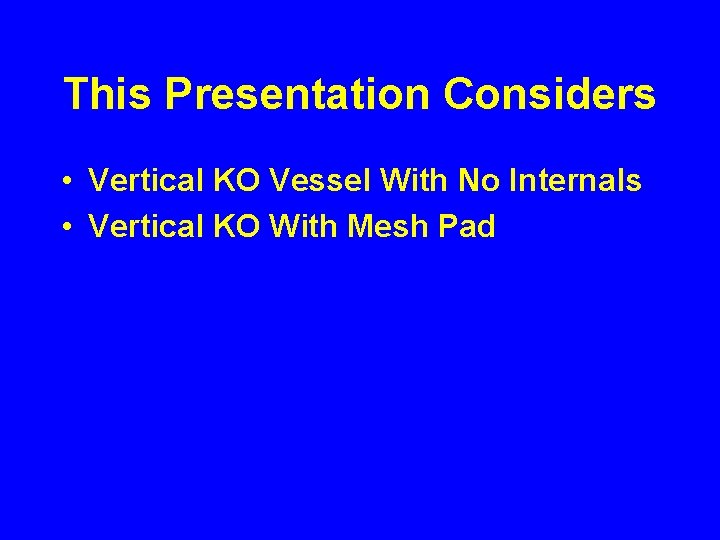 This Presentation Considers

• Vertical KO Vessel With No Internals
• Vertical KO With Mesh Pad